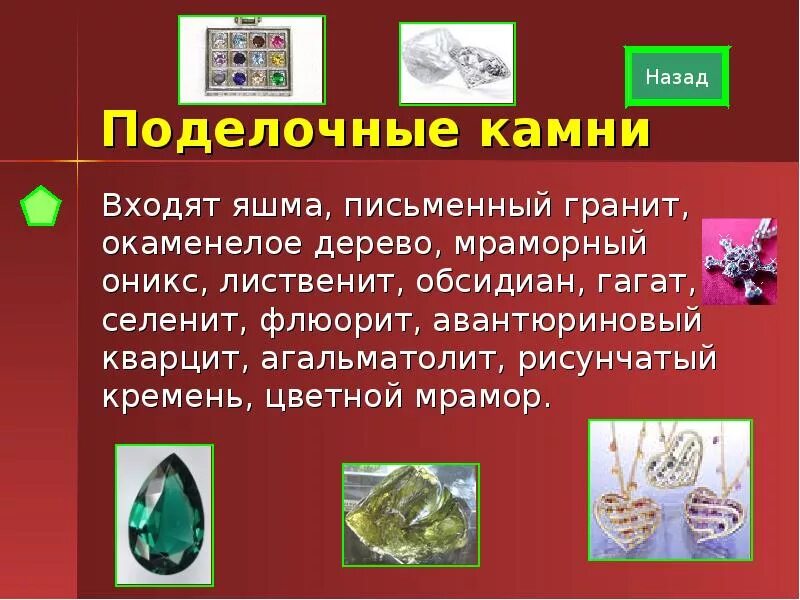 Назад

Поделочные камни

Входят яшма, письменный гранит, окаменелое дерево, мраморный оникс, лиственит, обсидиан, гагат, селенит, флюорит, авантюриновый кварцит, агальматолит, рисунчатый кремень, цветной мрамор.